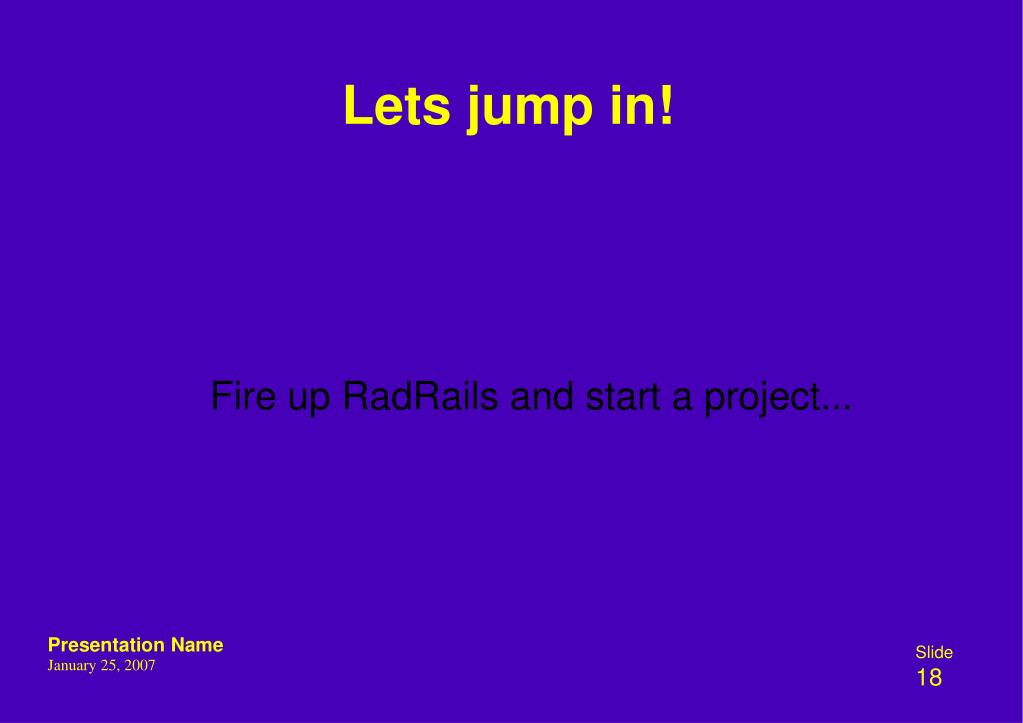 Lets jump in!

Fire up RadRails and start a project...

Presentation Name
January 25, 2007

Slide
18